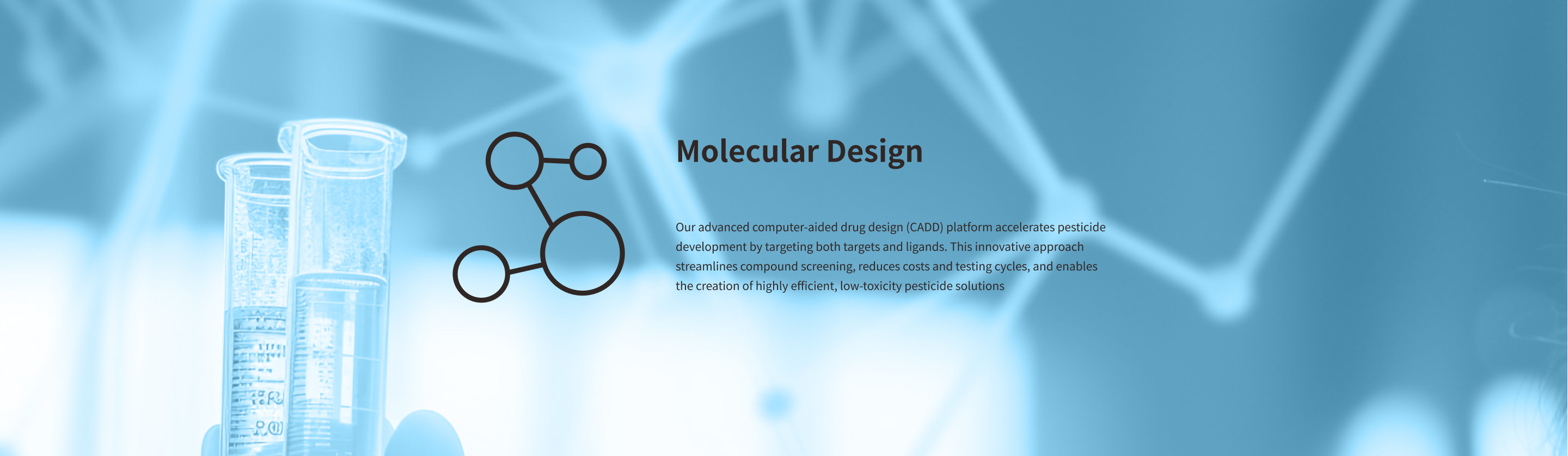 Molecular Design

Our advanced computer-aided drug design (CADD) platform accelerates pesticide development by targeting both targets and ligands. This innovative approach streamlines compound screening, reduces costs and testing cycles, and enables the creation of highly efficient, low-toxicity pesticide solutions